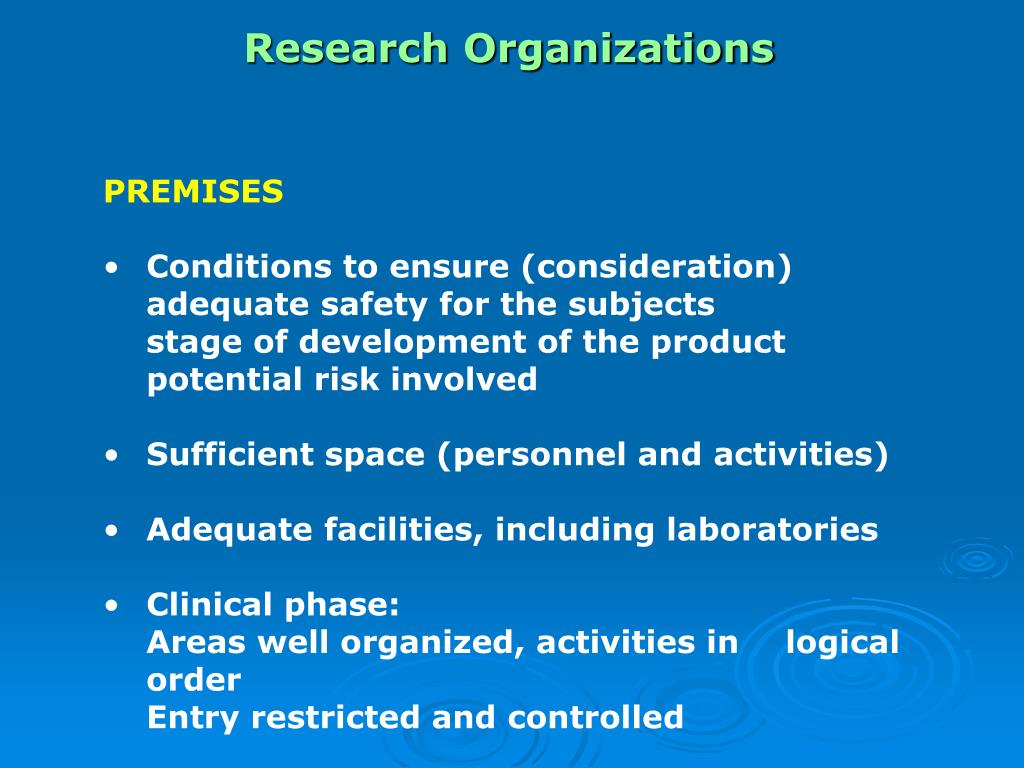 Research Organizations

PREMISES

• Conditions to ensure (consideration)
adequate safety for the subjects
stage of development of the product
potential risk involved

• Sufficient space (personnel and activities)

• Adequate facilities, including laboratories

• Clinical phase:
Areas well organized, activities in logical order
Entry restricted and controlled